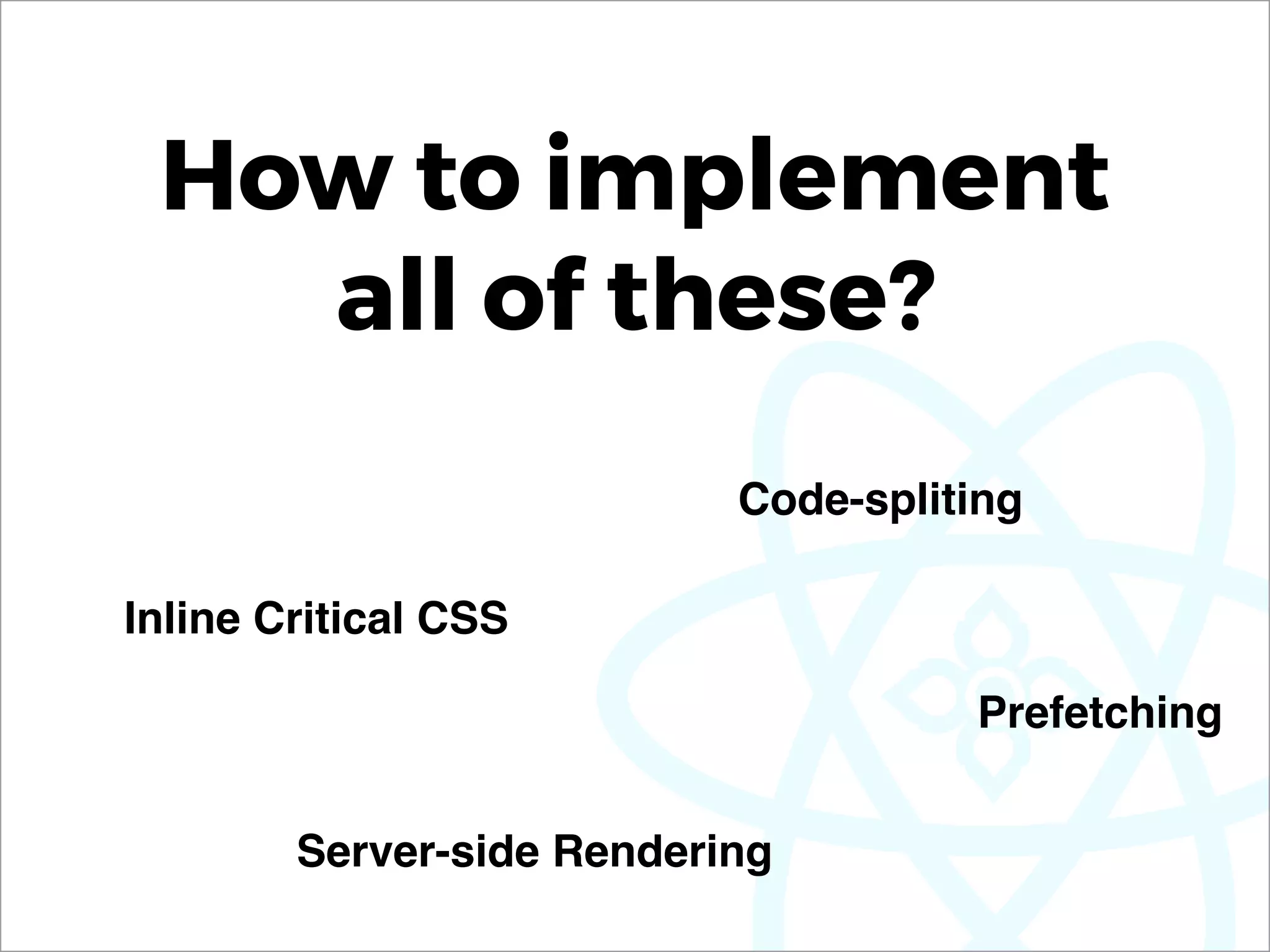 How to implement all of these?

Code-spliting

Inline Critical CSS

Prefetching

Server-side Rendering